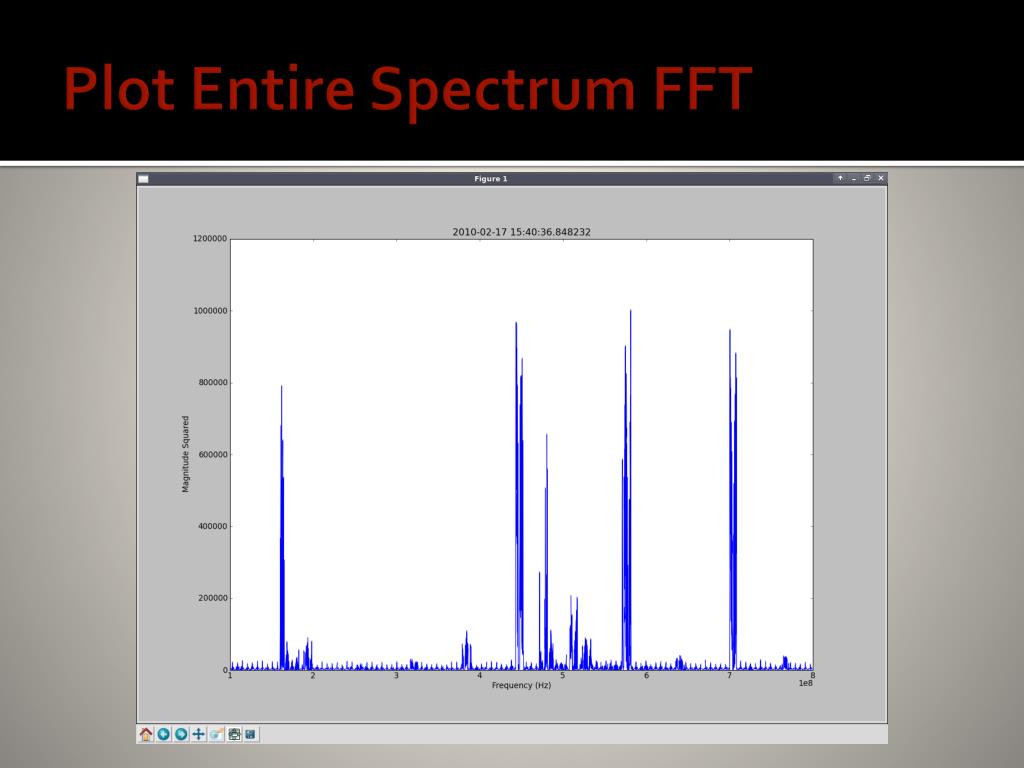 Plot Entire Spectrum FFT

Figure 1

2010-02-17 15:40:36.848232

1200000
1000000
800000
600000
400000
200000
0

Magnitude Squared

1 2 3 4 5 6 7 8

Frequency (Hz)

1e8